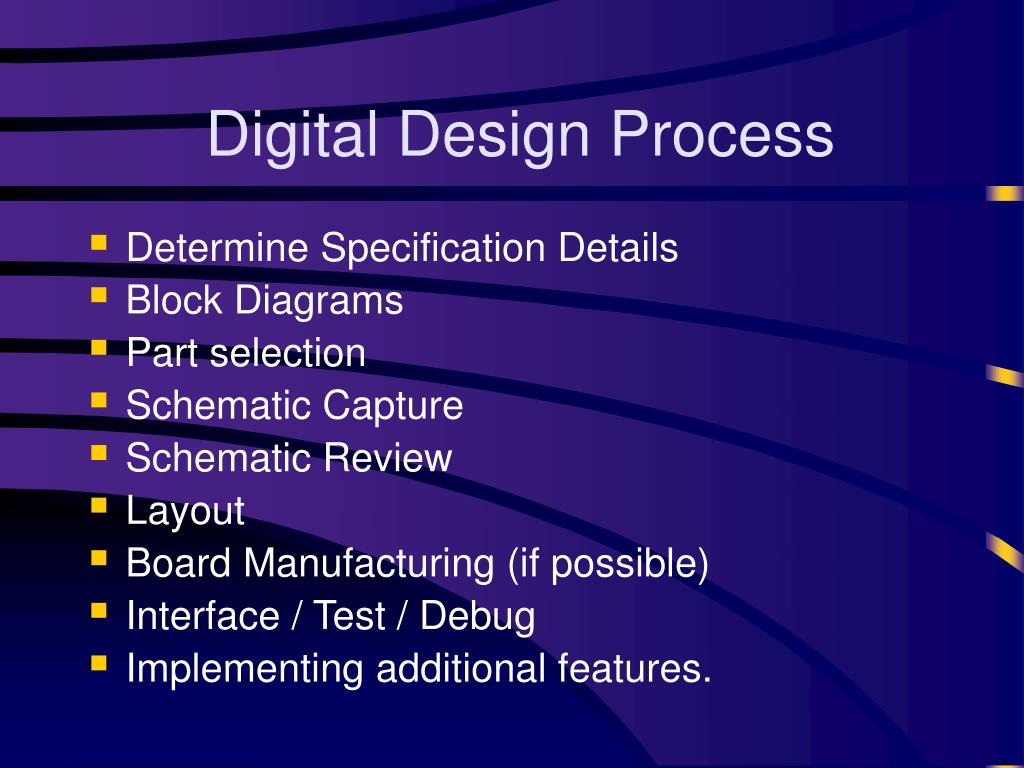 Digital Design Process

- Determine Specification Details
- Block Diagrams
- Part selection
- Schematic Capture
- Schematic Review
- Layout
- Board Manufacturing (if possible)
- Interface / Test / Debug
- Implementing additional features.